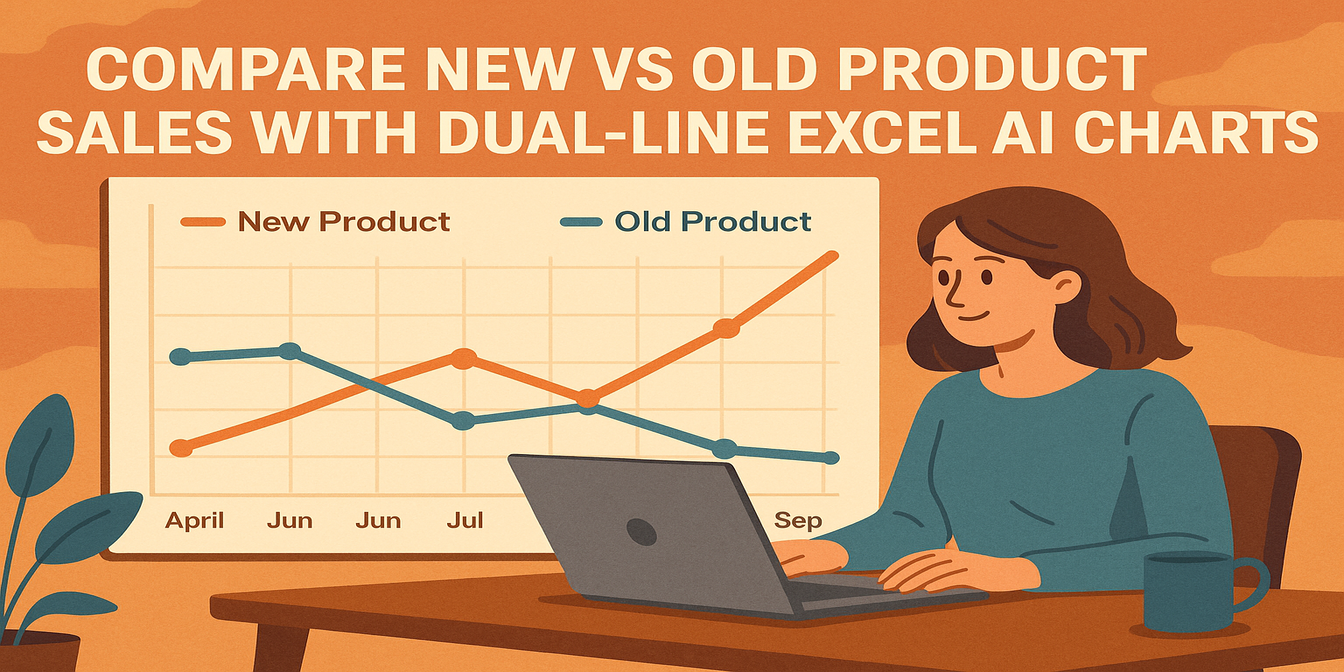 COMPARE NEW VS OLD PRODUCT SALES WITH DUAL-LINE EXCEL AI CHARTS

New Product
Old Product

April
Jun
Jun
Jul
Sep